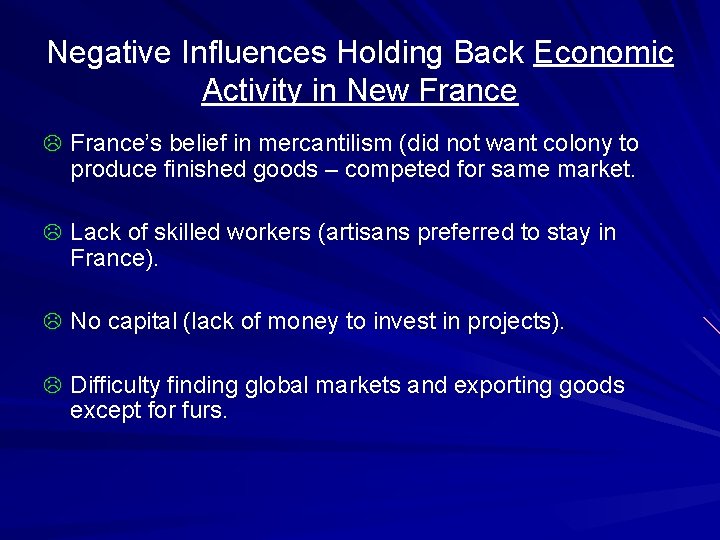 Negative Influences Holding Back Economic Activity in New France

☹ France's belief in mercantilism (did not want colony to produce finished goods – competed for same market.

☹ Lack of skilled workers (artisans preferred to stay in France).

☹ No capital (lack of money to invest in projects).

☹ Difficulty finding global markets and exporting goods except for furs.